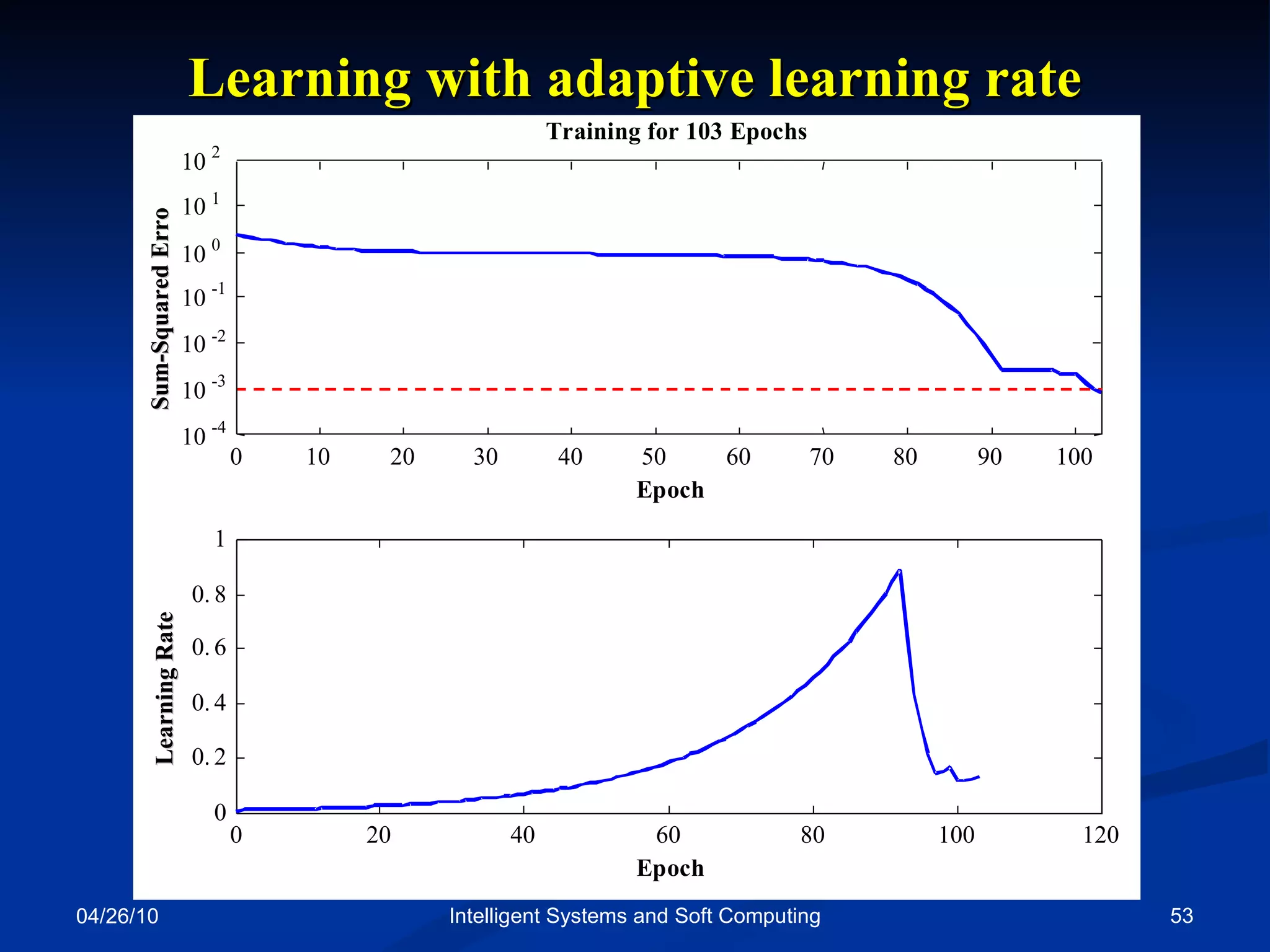 Learning with adaptive learning rate

Training for 103 Epochs

Sum-Squared Erro

$10^{2}$
$10^{1}$
$10^{0}$
$10^{-1}$
$10^{-2}$
$10^{-3}$
$10^{-4}$

0 10 20 30 40 50 60 70 80 90 100

Epoch

Learning Rate

1
0.8
0.6
0.4
0.2
0

0 20 40 60 80 100 120

Epoch

04/26/10

Intelligent Systems and Soft Computing

53